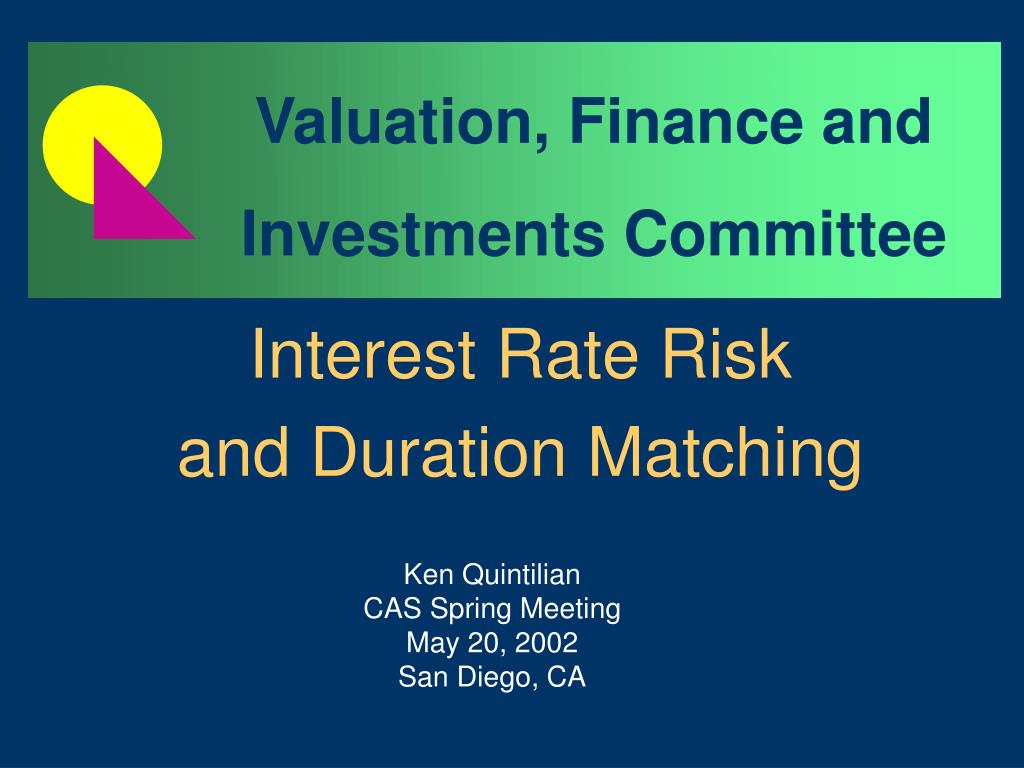 Valuation, Finance and Investments Committee

Interest Rate Risk and Duration Matching

Ken Quintilian
CAS Spring Meeting
May 20, 2002
San Diego, CA